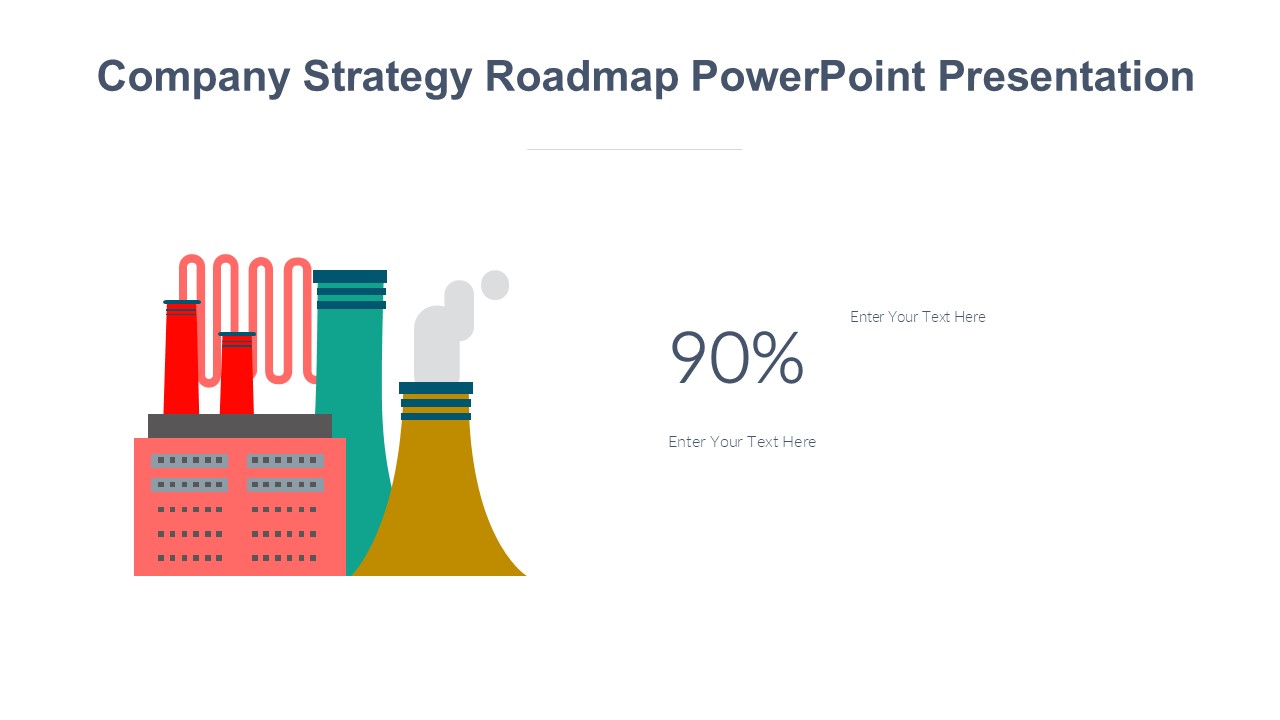 Company Strategy Roadmap PowerPoint Presentation

90%

Enter Your Text Here

Enter Your Text Here